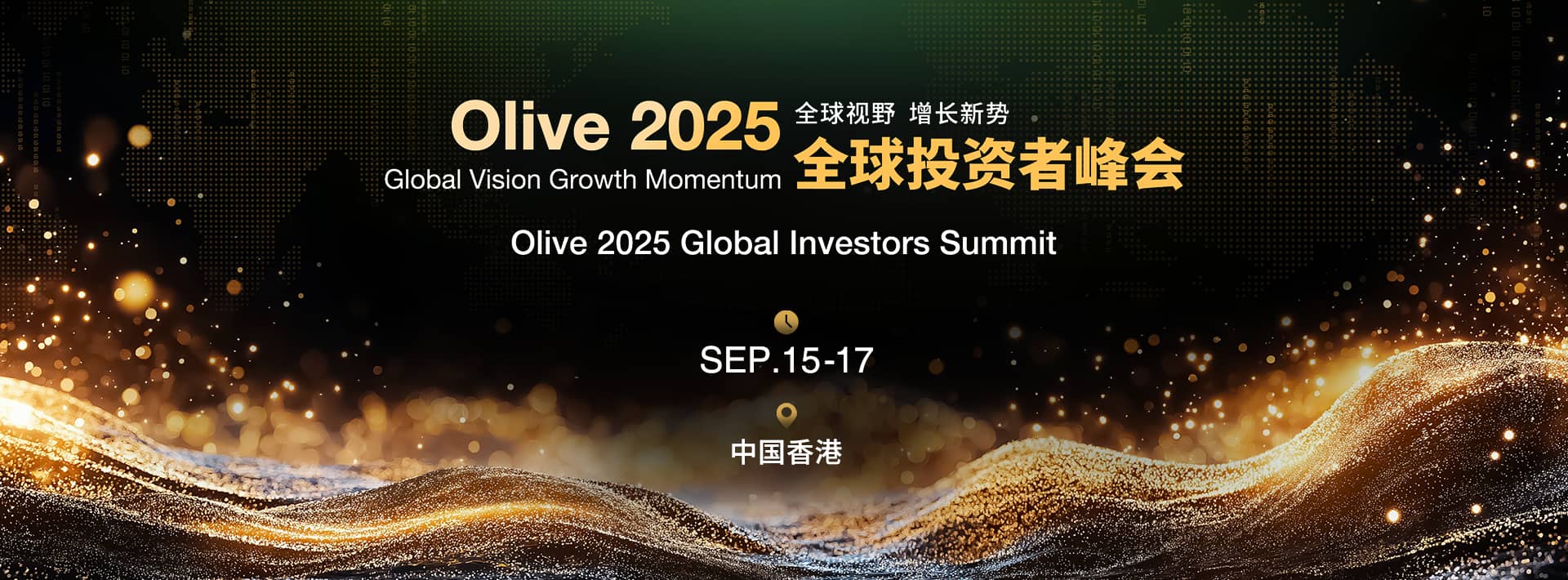 Olive 2025
Global Vision Growth Momentum

全球视野 增长新势
全球投资者峰会

Olive 2025 Global Investors Summit

SEP.15-17

中国香港